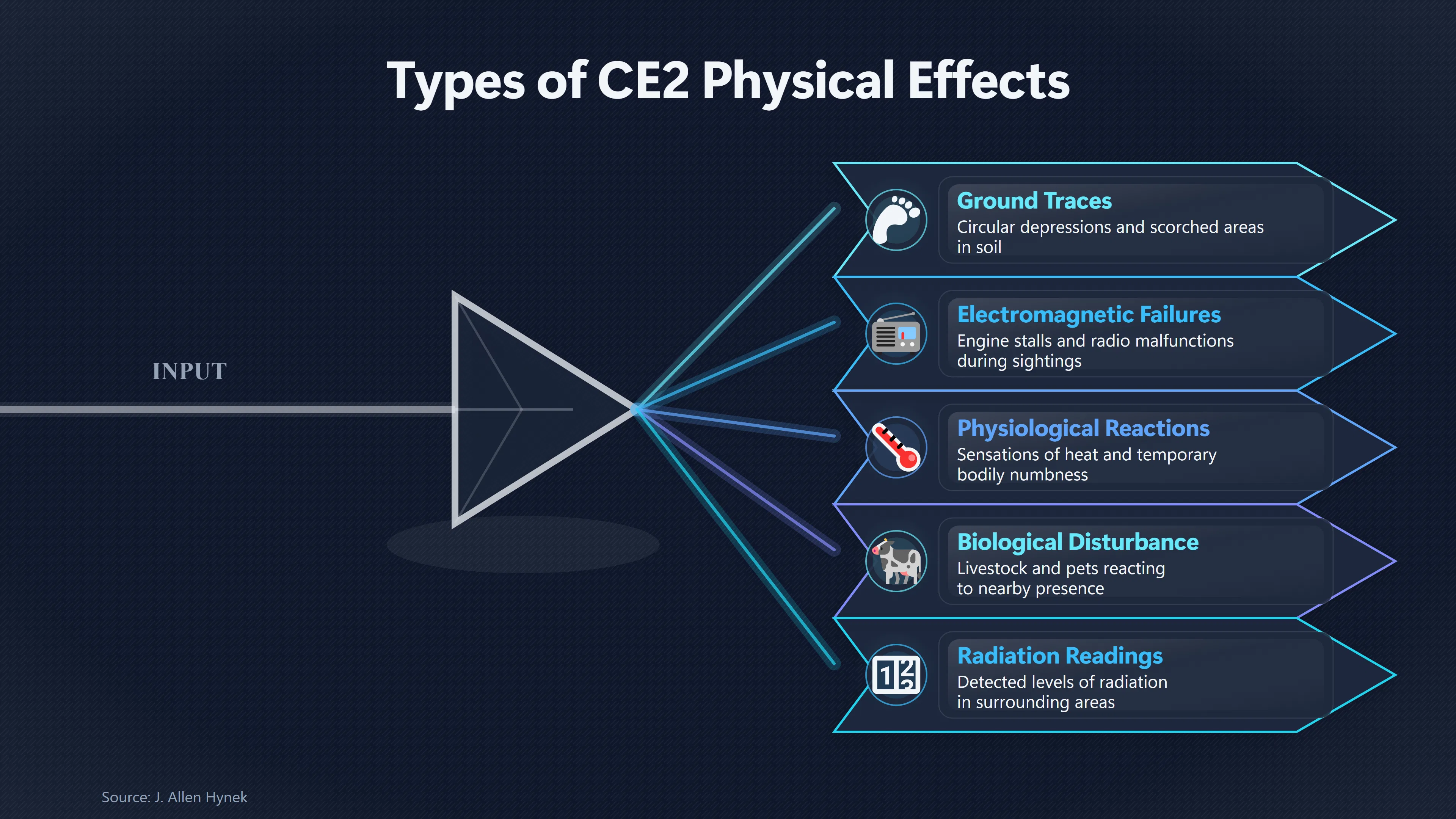 Types of CE2 Physical Effects

INPUT

Ground Traces
Circular depressions and scorched areas in soil

Electromagnetic Failures
Engine stalls and radio malfunctions during sightings

Physiological Reactions
Sensations of heat and temporary bodily numbness

Biological Disturbance
Livestock and pets reacting to nearby presence

Radiation Readings
Detected levels of radiation in surrounding areas

Source: J. Allen Hynek